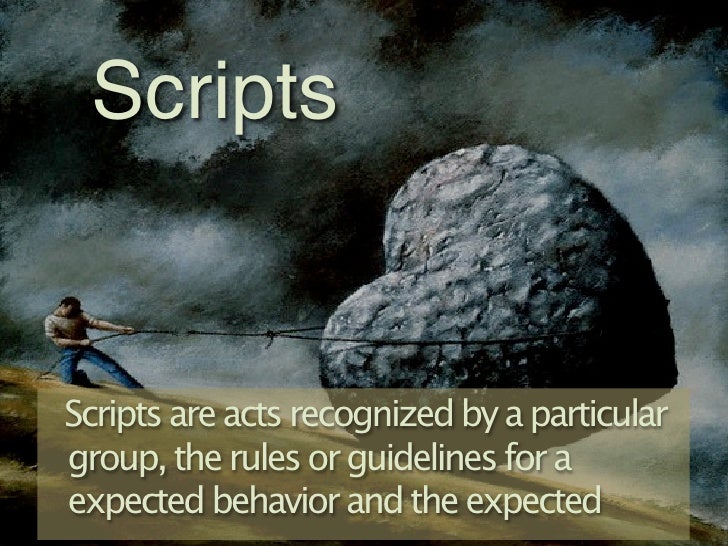 Scripts

Scripts are acts recognized by a particular group, the rules or guidelines for a expected behavior and the expected